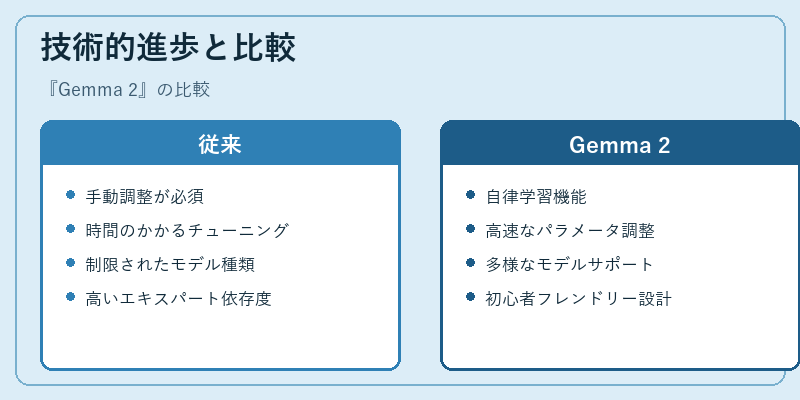 技術的進歩と比較

『Gemma 2』の比較

従来

- 手動調整が必須
- 時間のかかるチューニング
- 制限されたモデル種類
- 高いエキスパート依存度

Gemma 2

- 自律学習機能
- 高速なパラメータ調整
- 多様なモデルサポート
- 初心者フレンドリー設計